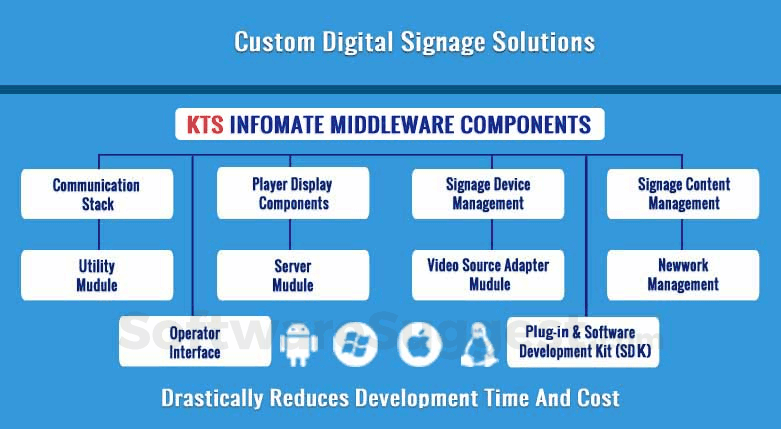 Custom Digital Signage Solutions

KTS INFOMATE MIDDLEWARE COMPONENTS

Communication Stack

Player Display Components

Signage Device Management

Signage Content Management

Utility Mudule

Server Mudule

Video Source Adapter Mudule

Newwork Management

Operator Interface

Plug-in & Software Development Kit (SDK)

SoftwareSuggest

Drastically Reduces Development Time And Cost